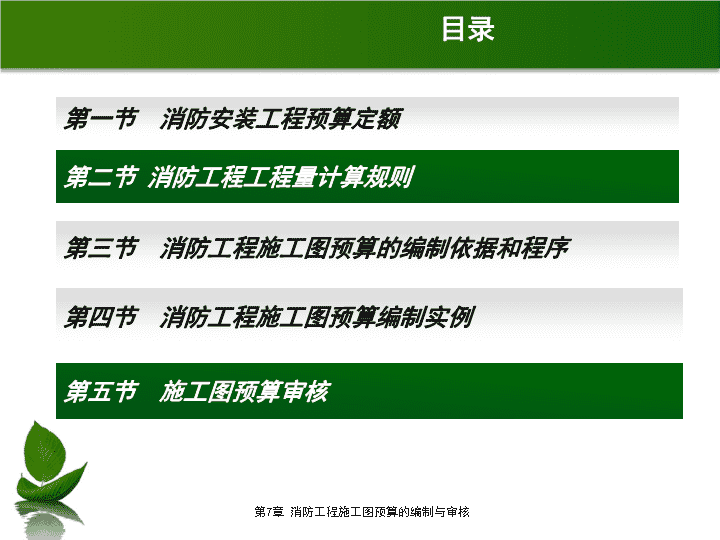 目录

第一节 消防安装工程预算定额

第二节 消防工程工程量计算规则

第三节 消防工程施工图预算的编制依据和程序

第四节 消防工程施工图预算编制实例

第五节 施工图预算审核

第7章 消防工程施工图预算的编制与审核